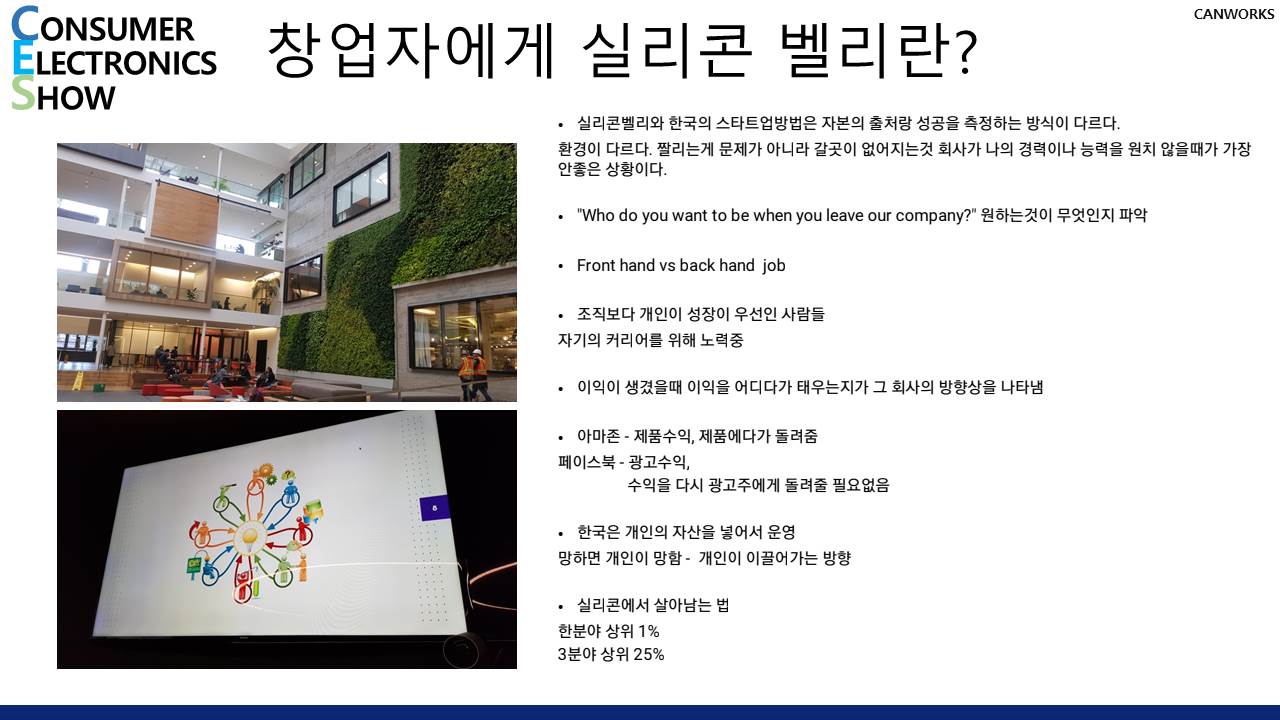 CONSUMER
ELECTRONICS
SHOW

창업자에게 실리콘 벨리란?

CANWORKS

• 실리콘벨리와 한국의 스타트업방법은 자본의 출처랑 성공을 측정하는 방식이 다르다.
환경이 다르다. 짤리는게 문제가 아니라 갈곳이 없어지는것 회사가 나의 경력이나 능력을 원치 않을때가 가장 안좋은 상황이다.

• "Who do you want to be when you leave our company?" 원하는것이 무엇인지 파악

• Front hand vs back hand job

• 조직보다 개인이 성장이 우선인 사람들
자기의 커리어를 위해 노력중

• 이익이 생겼을때 이익을 어디다가 태우는지가 그 회사의 방향상을 나타냄

• 아마존 - 제품수익, 제품에다가 돌려줌
페이스북 - 광고수익,
수익을 다시 광고주에게 돌려줄 필요없음

• 한국은 개인의 자산을 넣어서 운영
망하면 개인이 망함 - 개인이 이끌어가는 방향

• 실리콘에서 살아남는 법
한분야 상위 1%
3분야 상위 25%